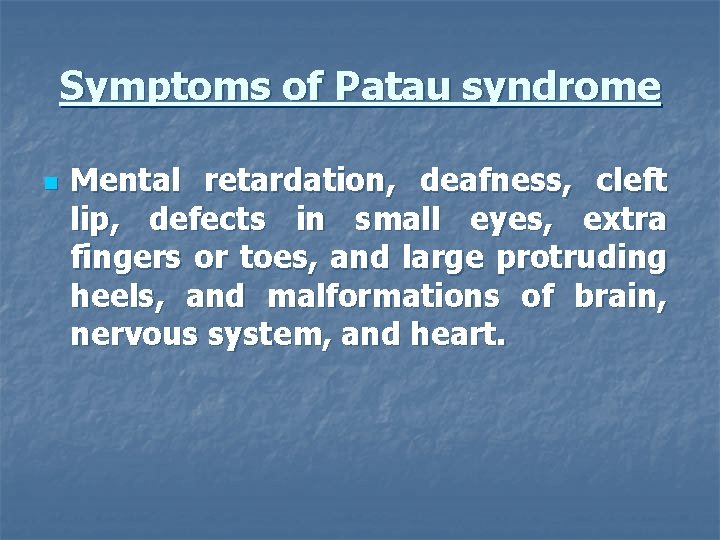 Symptoms of Patau syndrome

Mental retardation, deafness, cleft lip, defects in small eyes, extra fingers or toes, and large protruding heels, and malformations of brain, nervous system, and heart.